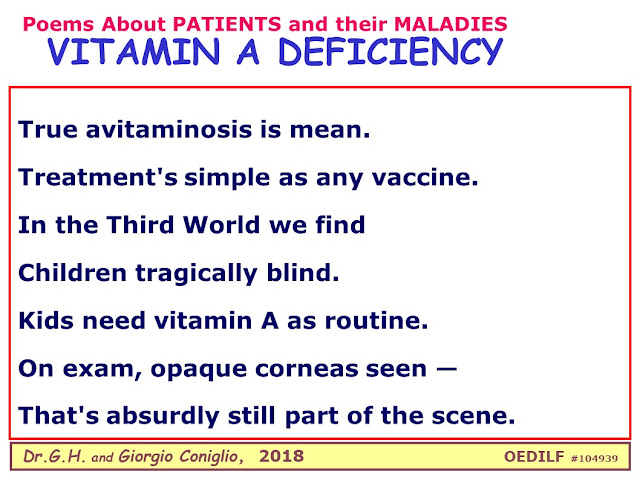 Poems About PATIENTS and their MALADIES
VITAMIN A DEFICIENCY

True avitaminosis is mean.

Treatment's simple as any vaccine.

In the Third World we find

Children tragically blind.

Kids need vitamin A as routine.

On exam, opaque corneas seen —

That's absurdly still part of the scene.

Dr.G.H. and Giorgio Coniglio, 2018

OEDILF #104939